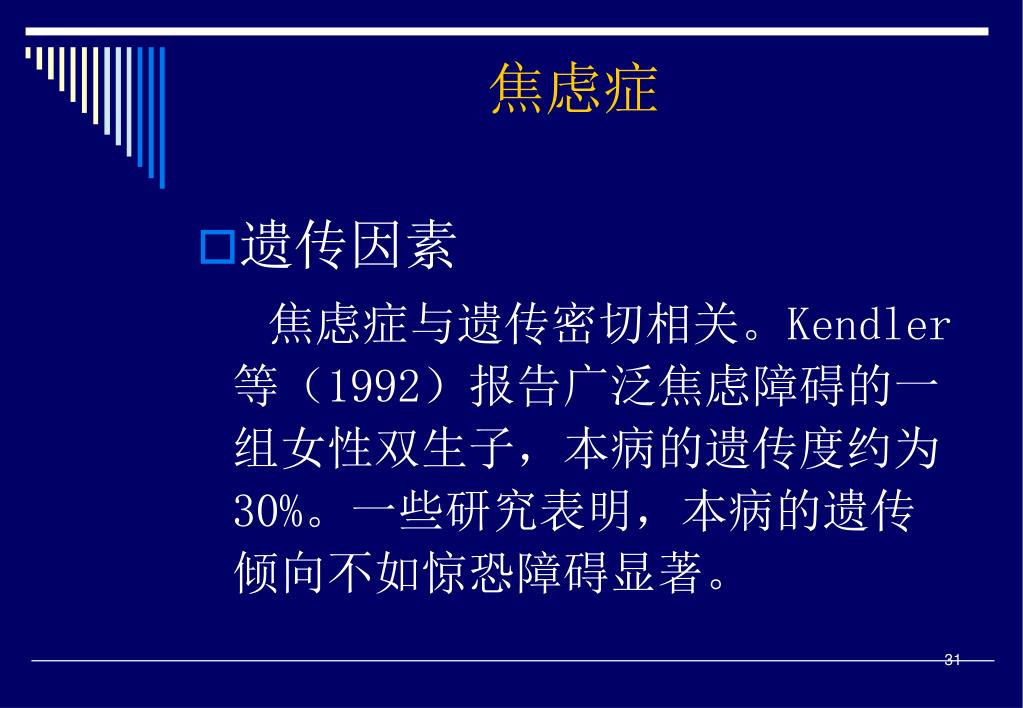 焦虑症

遗传因素

焦虑症与遗传密切相关。Kendler等（1992）报告广泛焦虑障碍的一组女性双生子，本病的遗传度约为30%。一些研究表明，本病的遗传倾向不如惊恐障碍显著。

31